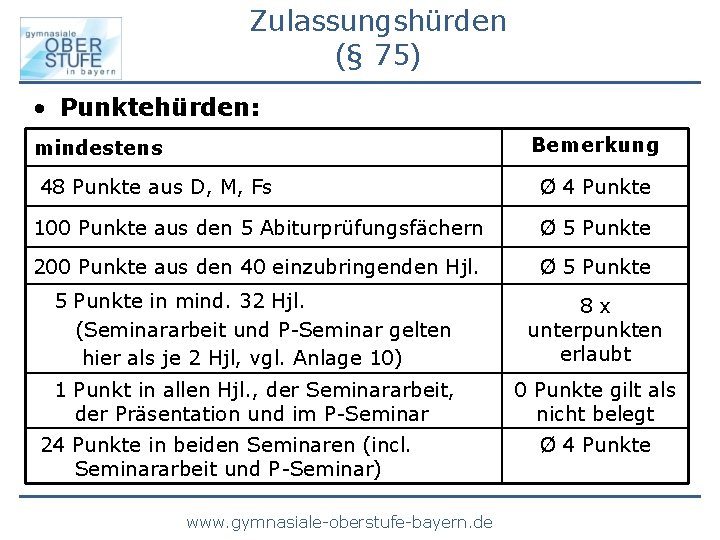 gymnasiale OBER STUFE in bayern

Zulassungshürden
(§ 75)

• Punktehürden:

| mindestens | Bemerkung |
|---|---|
| 48 Punkte aus D, M, Fs | Ø 4 Punkte |
| 100 Punkte aus den 5 Abiturprüfungsfächern | Ø 5 Punkte |
| 200 Punkte aus den 40 einzubringenden Hjl. | Ø 5 Punkte |
| 5 Punkte in mind. 32 Hjl. (Seminararbeit und P-Seminar gelten hier als je 2 Hjl, vgl. Anlage 10) | 8 x unterpunkten erlaubt |
| 1 Punkt in allen Hjl., der Seminararbeit, der Präsentation und im P-Seminar | 0 Punkte gilt als nicht belegt |
| 24 Punkte in beiden Seminaren (incl. Seminararbeit und P-Seminar) | Ø 4 Punkte |

www.gymnasiale-oberstufe-bayern.de